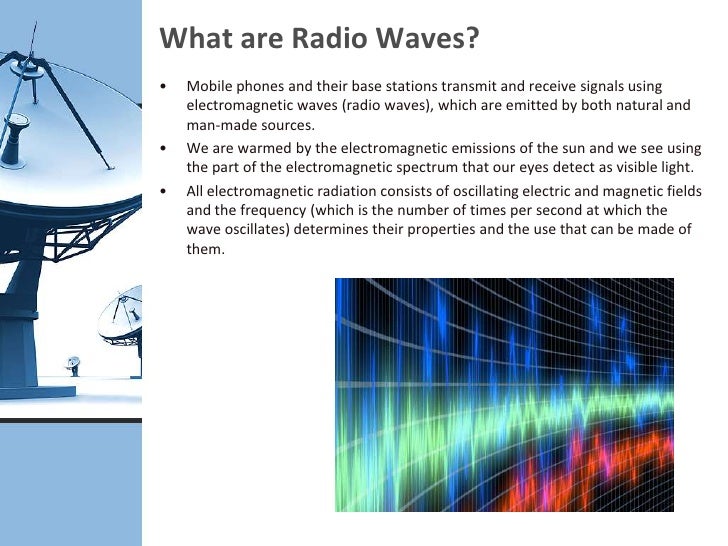 What are Radio Waves?

• Mobile phones and their base stations transmit and receive signals using electromagnetic waves (radio waves), which are emitted by both natural and man-made sources.

• We are warmed by the electromagnetic emissions of the sun and we see using the part of the electromagnetic spectrum that our eyes detect as visible light.

• All electromagnetic radiation consists of oscillating electric and magnetic fields and the frequency (which is the number of times per second at which the wave oscillates) determines their properties and the use that can be made of them.